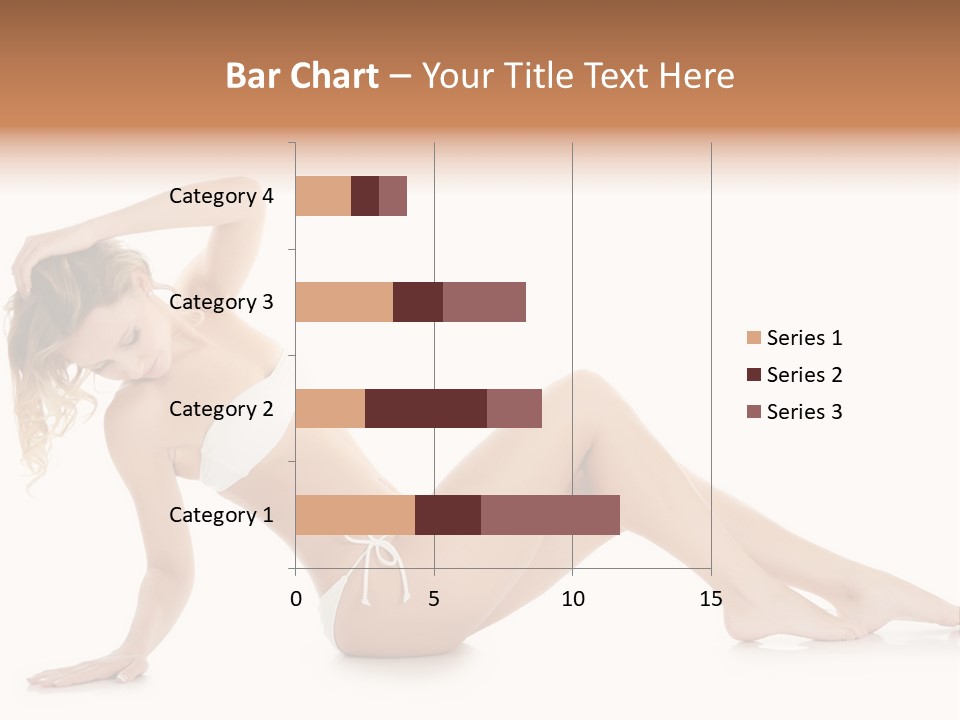 Bar Chart – Your Title Text Here

Category 4
Category 3
Category 2
Category 1

0
5
10
15

Series 1
Series 2
Series 3